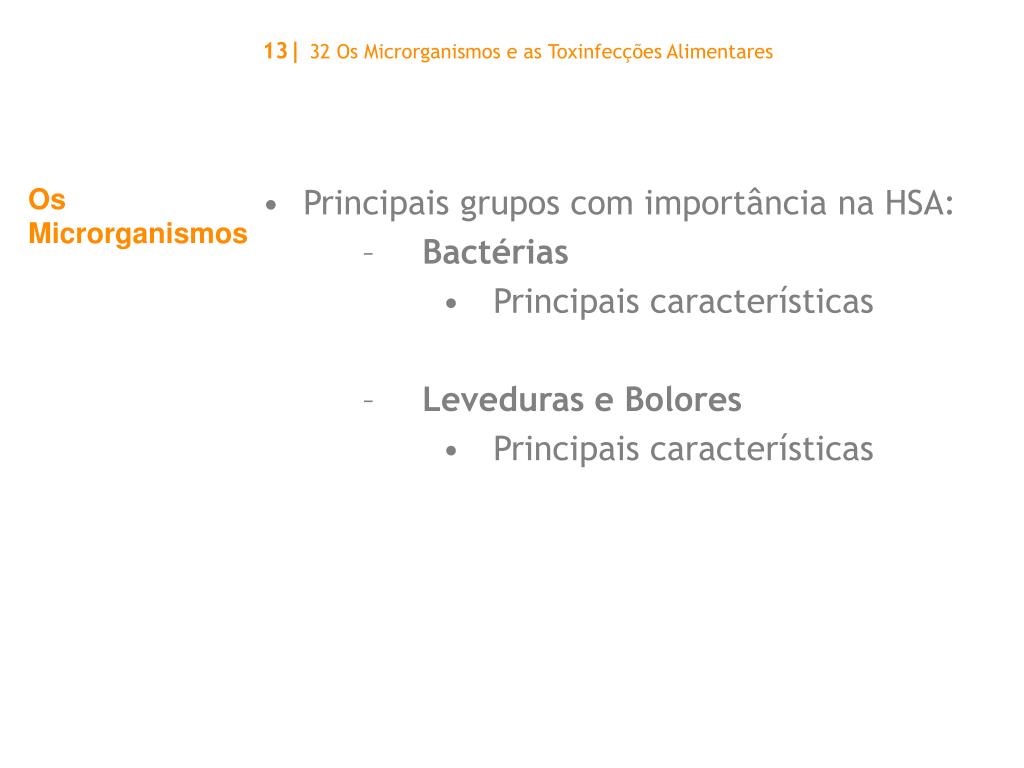 13| 32 Os Microrganismos e as Toxinfecções Alimentares

Os Microrganismos

• Principais grupos com importância na HSA:
– Bactérias
• Principais características

– Leveduras e Bolores
• Principais características